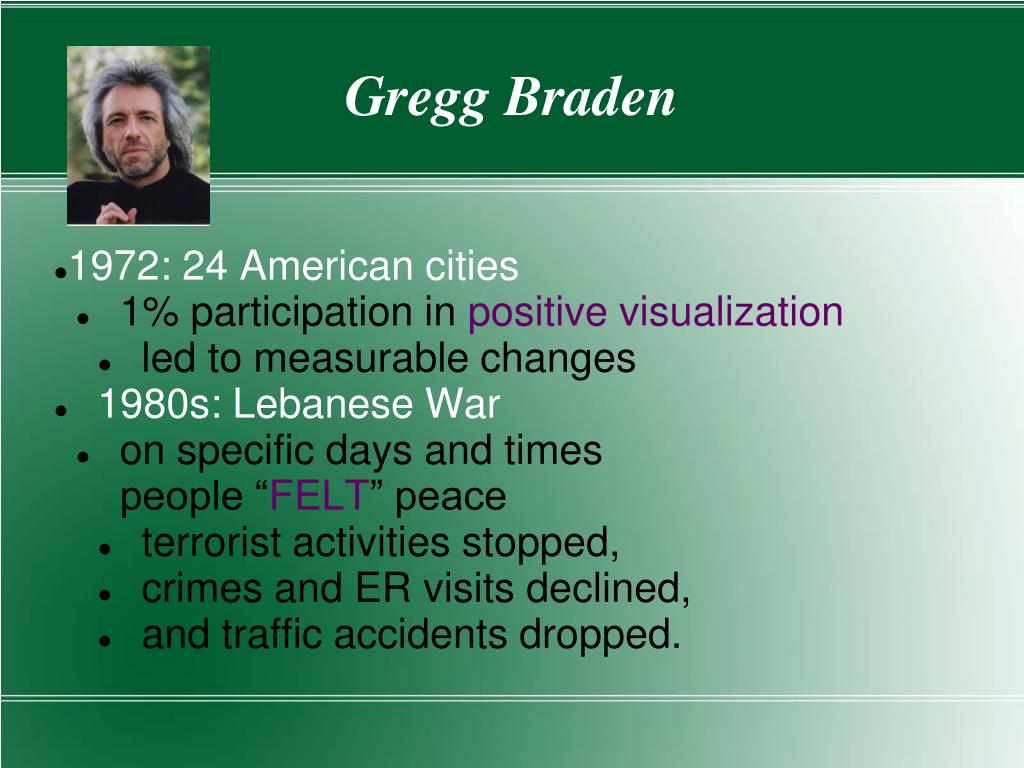 Gregg Braden

- 1972: 24 American cities
  - 1% participation in positive visualization
    - led to measurable changes
- 1980s: Lebanese War
  - on specific days and times people “FELT” peace
    - terrorist activities stopped,
    - crimes and ER visits declined,
    - and traffic accidents dropped.